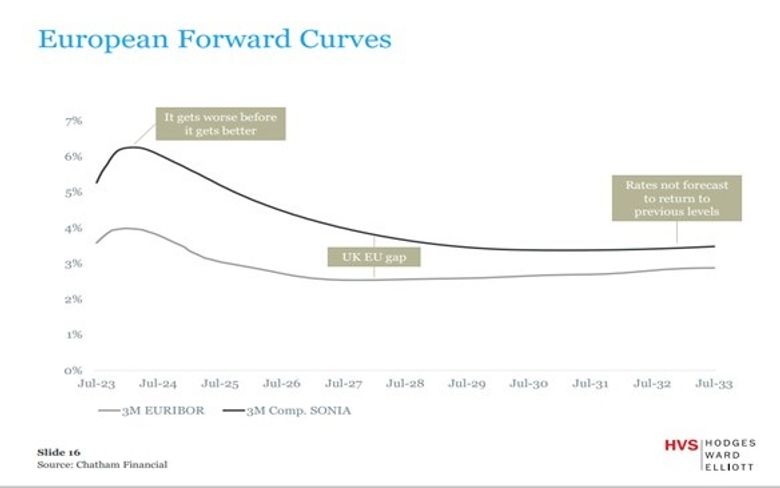 European Forward Curves

It gets worse before it gets better

Rates not forecast to return to previous levels

UK EU gap

7%
6%
5%
4%
3%
2%
1%
0%

Jul-23 Jul-24 Jul-25 Jul-26 Jul-27 Jul-28 Jul-29 Jul-30 Jul-31 Jul-32 Jul-33

3M EURIBOR 3M Comp. SONIA

Slide 16
Source: Chatham Financial

HVS HODGES WARD ELLIOTT